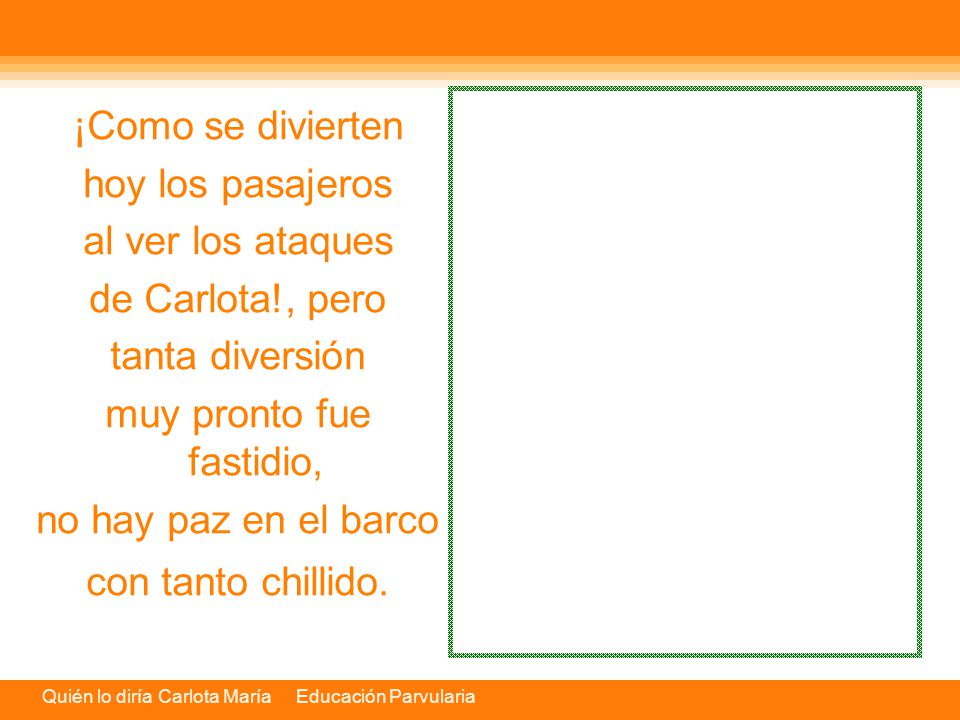 ¡Como se divierten
hoy los pasajeros
al ver los ataques
de Carlota!, pero
tanta diversión
muy pronto fue fastidio,
no hay paz en el barco
con tanto chillido.

Quién lo diría Carlota María Educación Parvularia